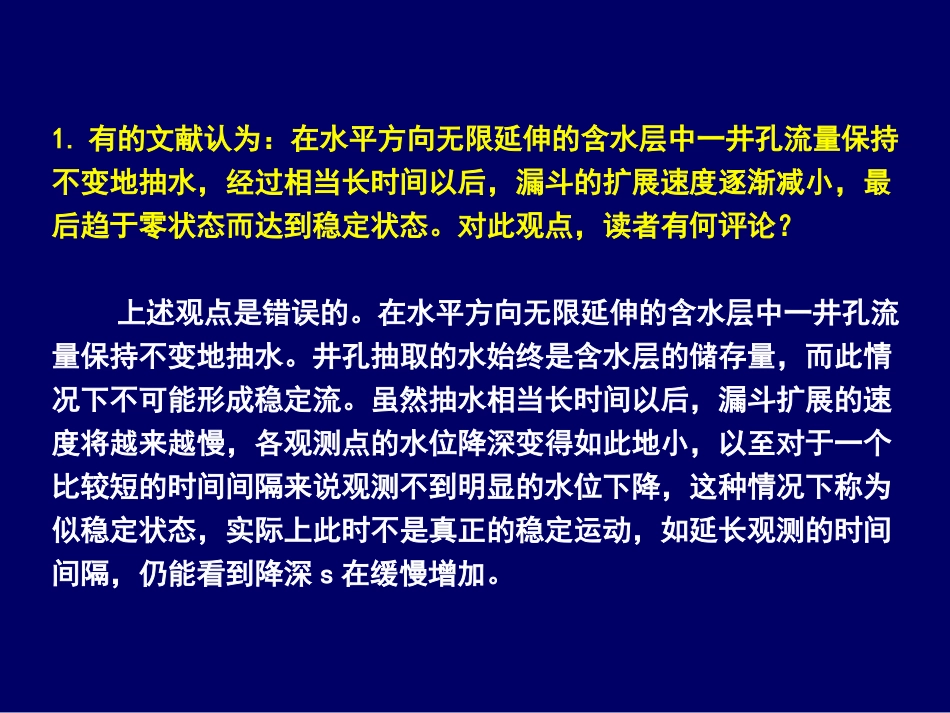 1. 有的文献认为：在水平方向无限延伸的含水层中一井孔流量保持不变地抽水，经过相当长时间以后，漏斗的扩展速度逐渐减小，最后趋于零状态而达到稳定状态。对此观点，读者有何评论？

上述观点是错误的。在水平方向无限延伸的含水层中一井孔流量保持不变地抽水。井孔抽取的水始终是含水层的储存量，而此情况下不可能形成稳定流。虽然抽水相当长时间以后，漏斗扩展的速度将越来越慢，各观测点的水位降深变得如此地小，以至对于一个比较短的时间间隔来说观测不到明显的水位下降，这种情况下称为似稳定状态，实际上此时不是真正的稳定运动，如延长观测的时间间隔，仍能看到降深 s 在缓慢增加。